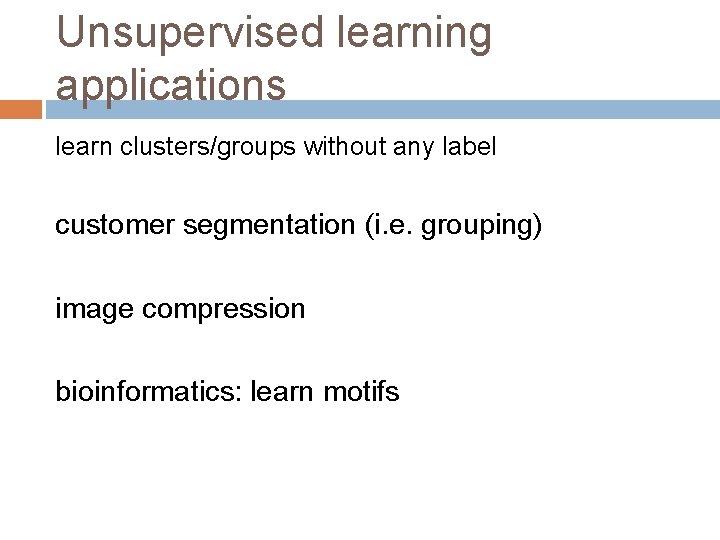 Unsupervised learning applications

learn clusters/groups without any label

customer segmentation (i.e. grouping)

image compression

bioinformatics: learn motifs